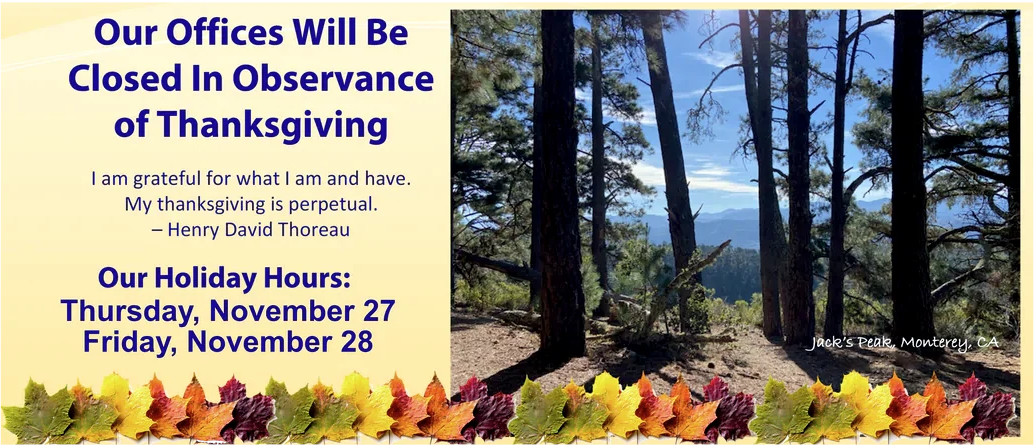 Our Offices Will Be Closed In Observance of Thanksgiving

I am grateful for what I am and have.
My thanksgiving is perpetual.
– Henry David Thoreau

Our Holiday Hours:
Thursday, November 27
Friday, November 28

Jack's Peak, Monterey, CA